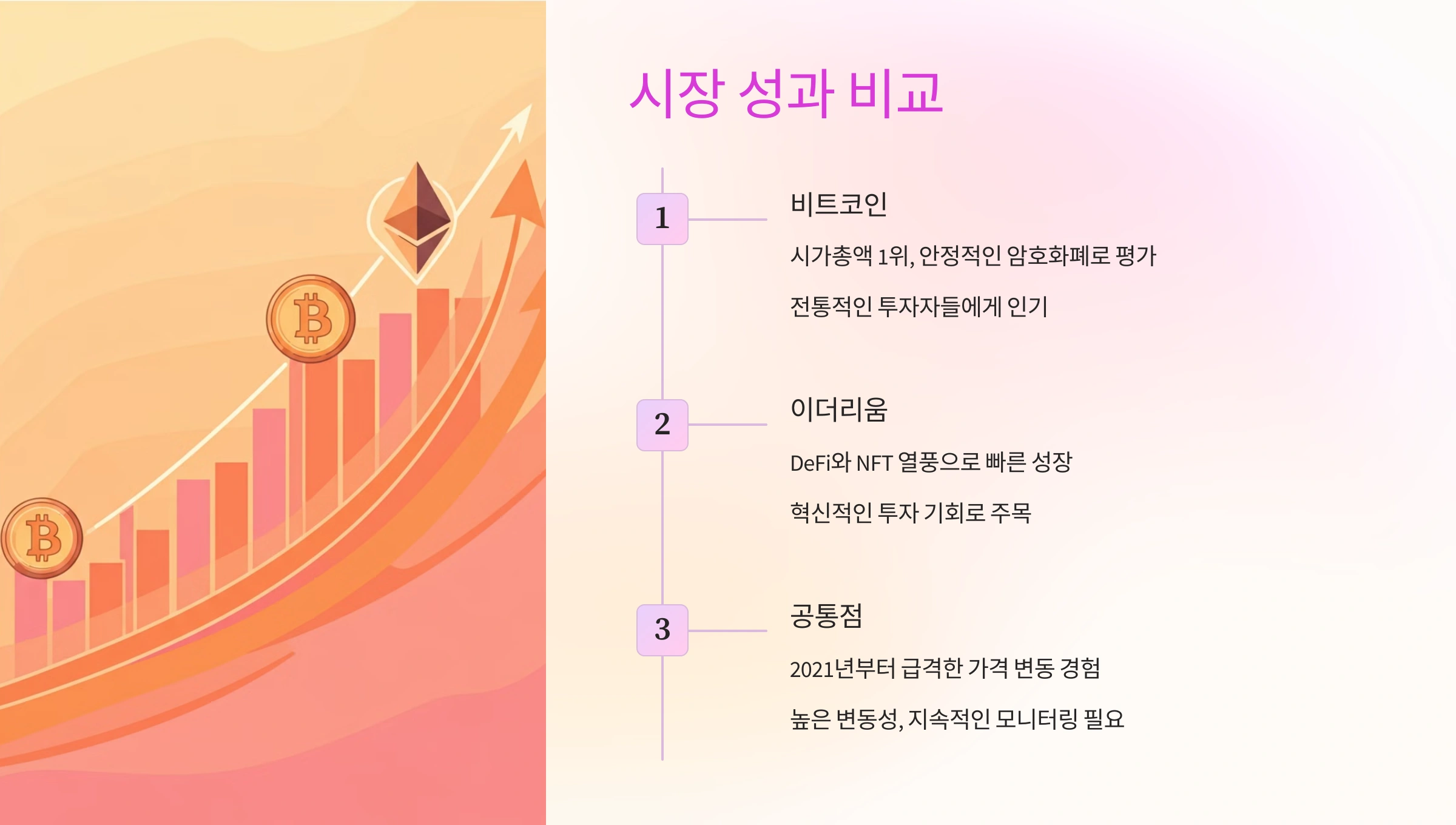 시장 성과 비교

1

비트코인

시가총액 1위, 안정적인 암호화폐로 평가

전통적인 투자자들에게 인기

2

이더리움

DeFi와 NFT 열풍으로 빠른 성장

혁신적인 투자 기회로 주목

3

공통점

2021년부터 급격한 가격 변동 경험

높은 변동성, 지속적인 모니터링 필요